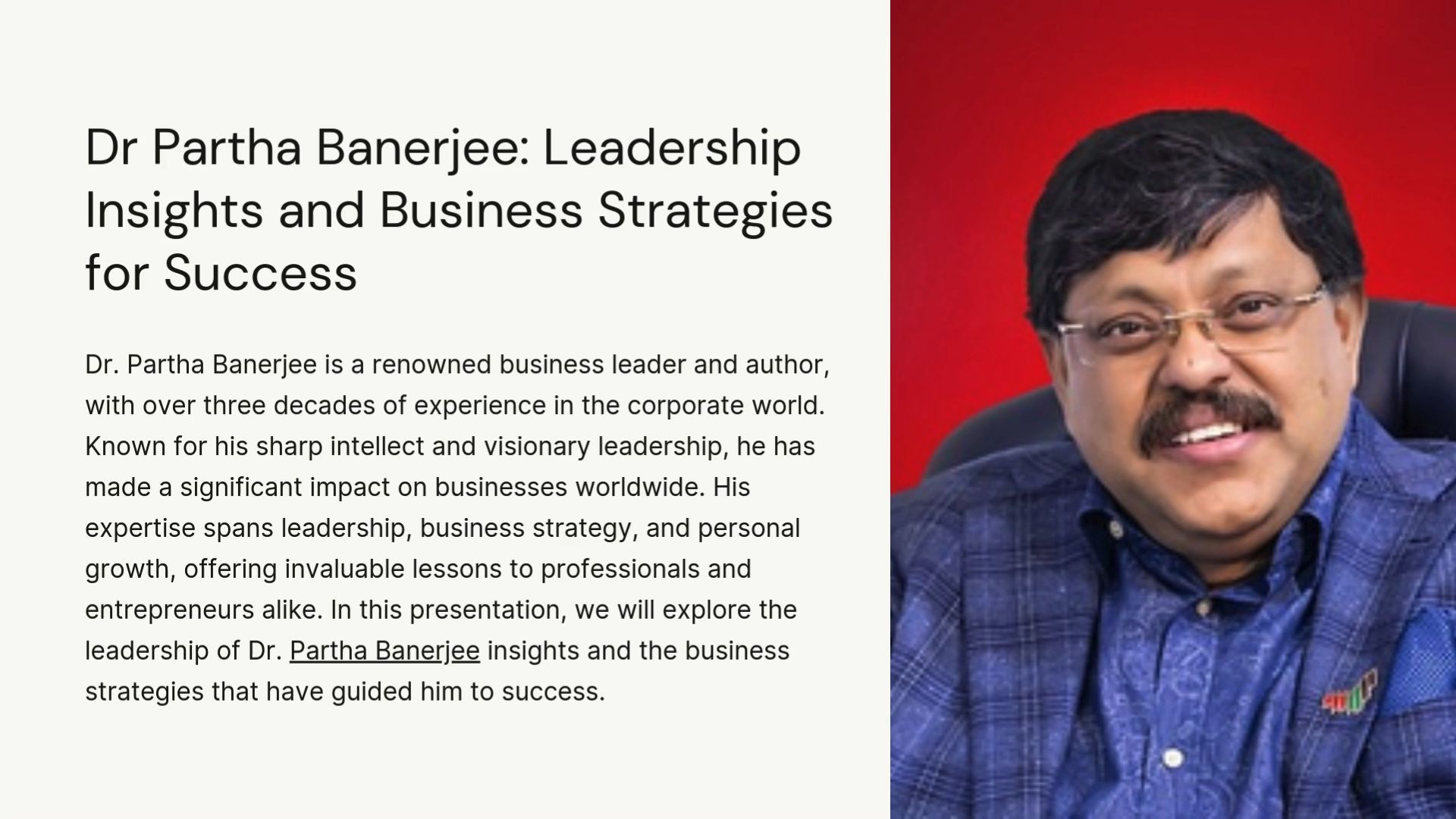 Dr Partha Banerjee: Leadership Insights and Business Strategies for Success

Dr. Partha Banerjee is a renowned business leader and author, with over three decades of experience in the corporate world. Known for his sharp intellect and visionary leadership, he has made a significant impact on businesses worldwide. His expertise spans leadership, business strategy, and personal growth, offering invaluable lessons to professionals and entrepreneurs alike. In this presentation, we will explore the leadership of Dr. Partha Banerjee insights and the business strategies that have guided him to success.